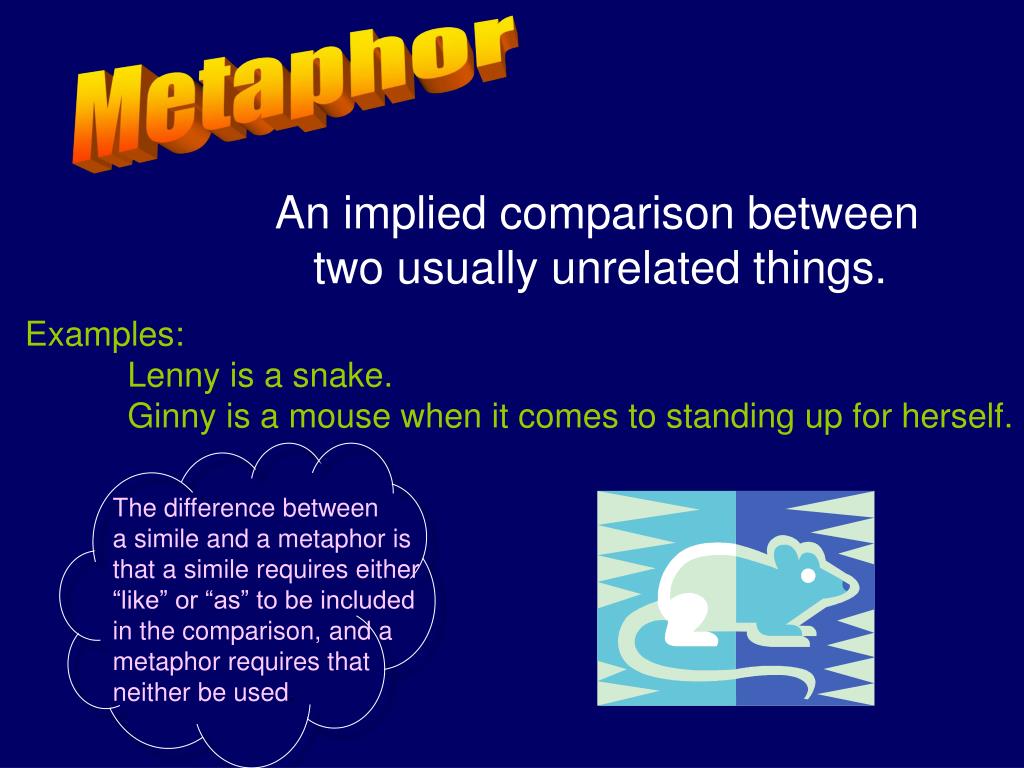 Metaphor

An implied comparison between two usually unrelated things.

Examples:
Lenny is a snake.
Ginny is a mouse when it comes to standing up for herself.

The difference between a simile and a metaphor is that a simile requires either “like” or “as” to be included in the comparison, and a metaphor requires that neither be used